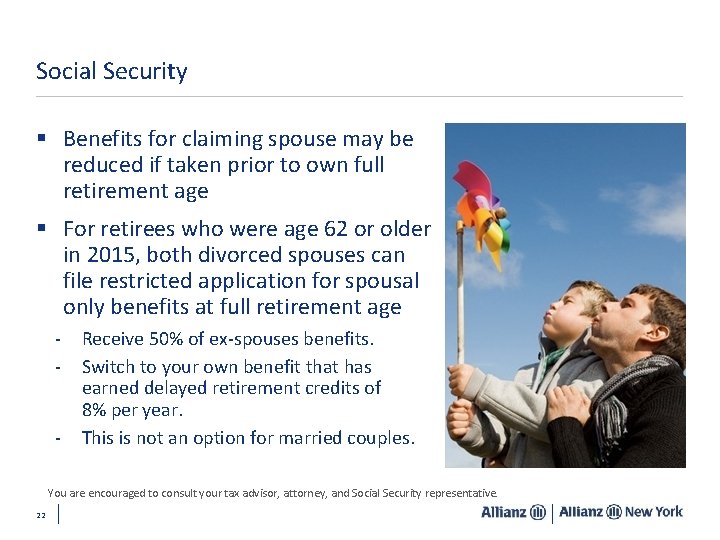 Social Security

▪ Benefits for claiming spouse may be reduced if taken prior to own full retirement age

▪ For retirees who were age 62 or older in 2015, both divorced spouses can file restricted application for spousal only benefits at full retirement age

- Receive 50% of ex-spouses benefits.
- Switch to your own benefit that has earned delayed retirement credits of 8% per year.
- This is not an option for married couples.

You are encouraged to consult your tax advisor, attorney, and Social Security representative.

22

Allianz | Allianz New York